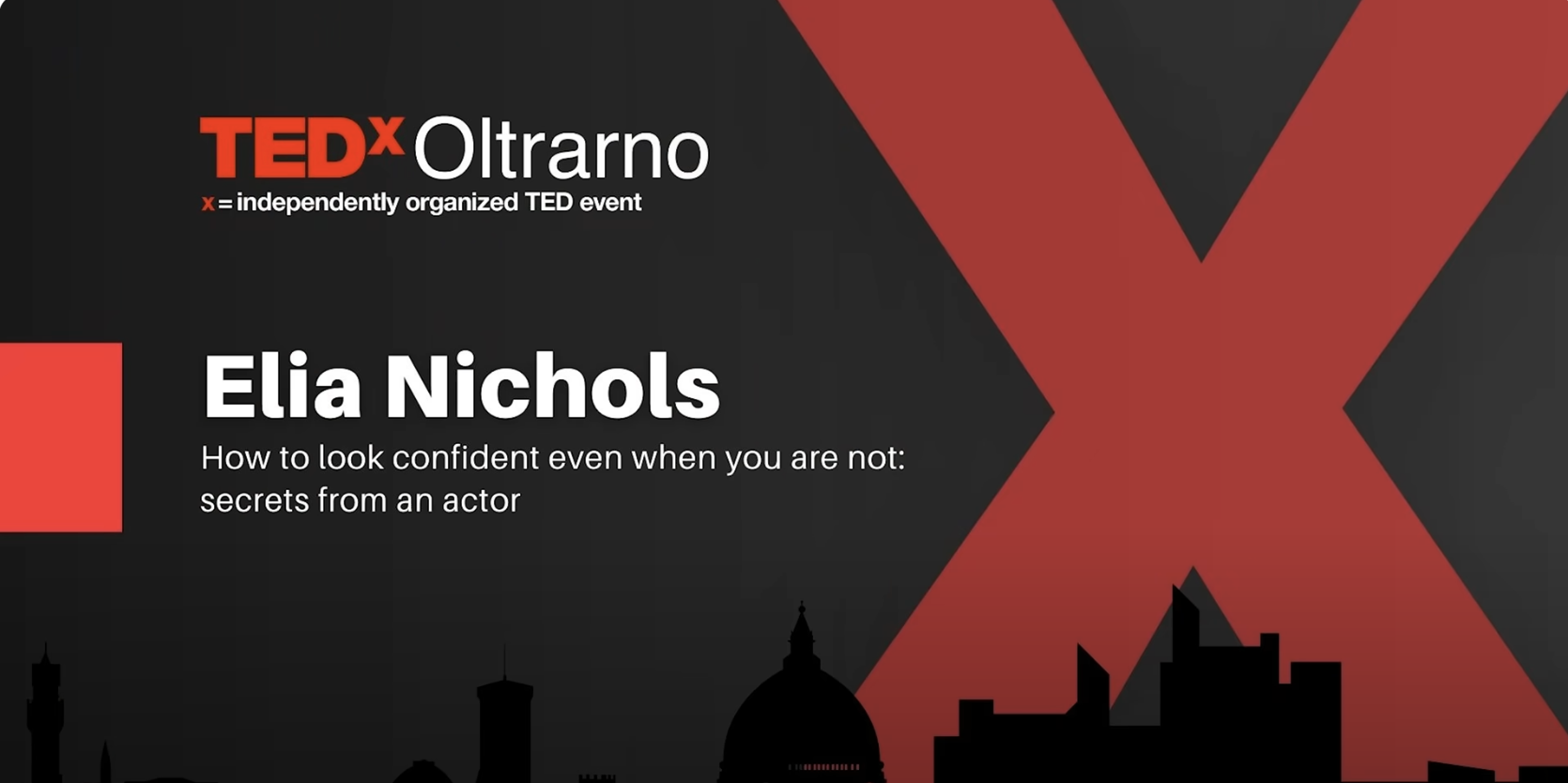 TEDx Oltrarno
x = independently organized TED event

Elia Nichols
How to look confident even when you are not: secrets from an actor